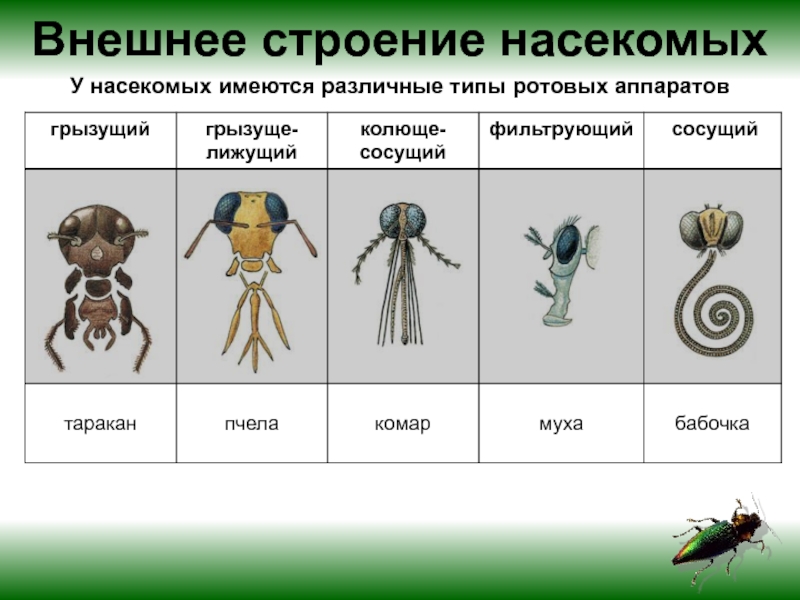 Внешнее строение насекомых

У насекомых имеются различные типы ротовых аппаратов

| грызущий | грызуще-лижущий | колюще-сосущий | фильтрующий | сосущий |
|---|---|---|---|---|
| | | | | |
| таракан | пчела | комар | муха | бабочка |